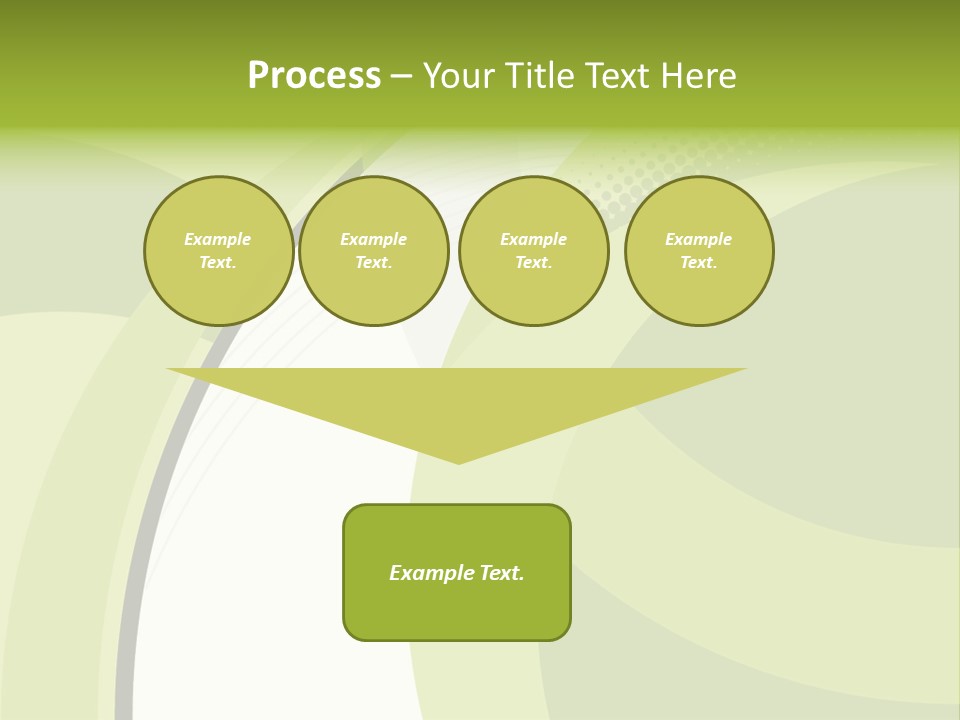 Process – Your Title Text Here

Example Text.

Example Text.

Example Text.

Example Text.

Example Text.